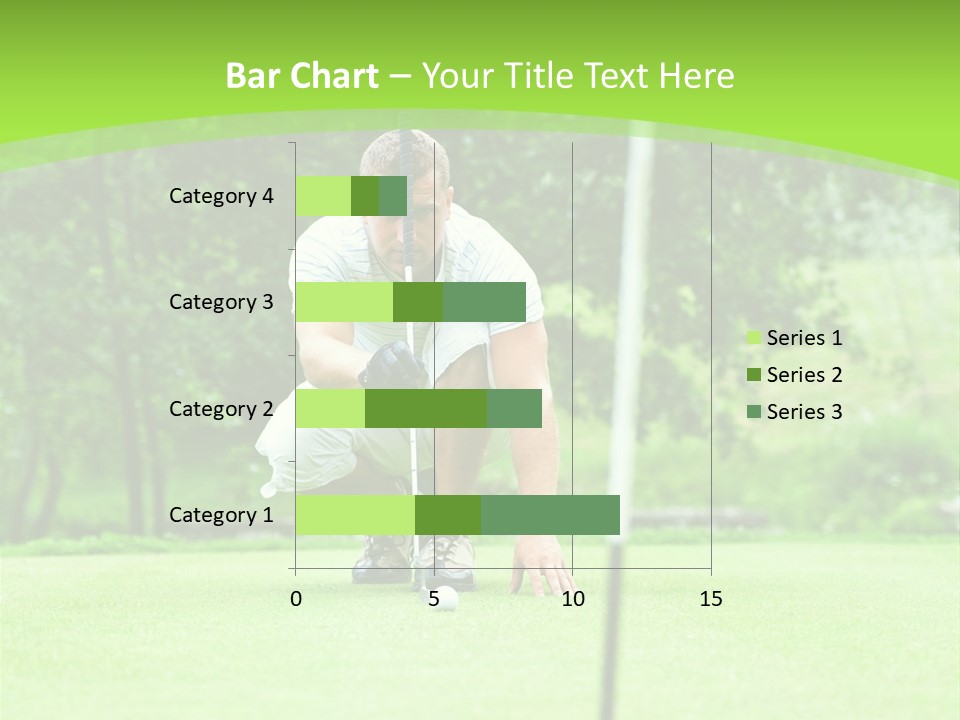 Bar Chart – Your Title Text Here

Category 4
Category 3
Category 2
Category 1

0
5
10
15

Series 1
Series 2
Series 3